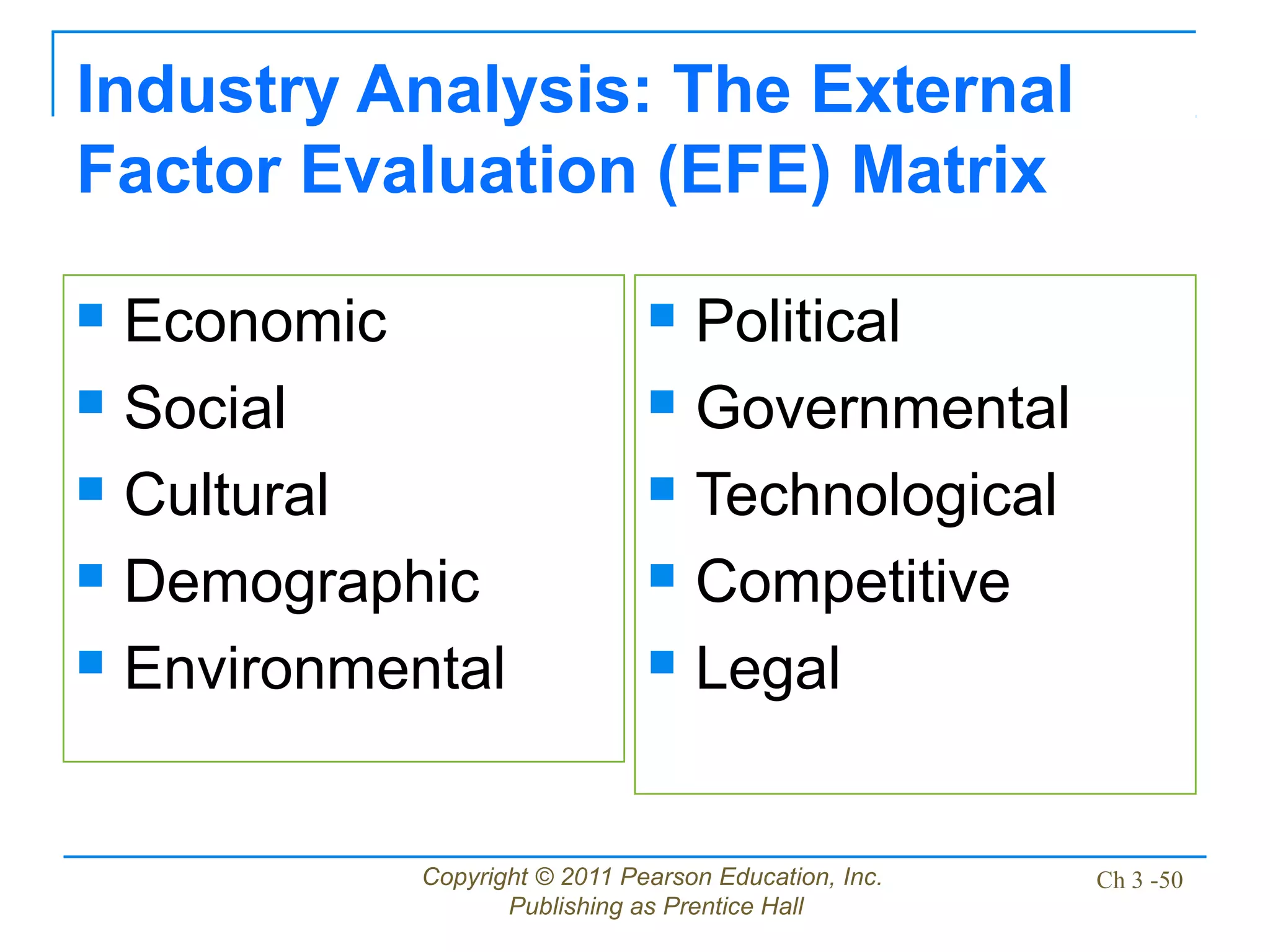 Industry Analysis: The External Factor Evaluation (EFE) Matrix

- Economic
- Social
- Cultural
- Demographic
- Environmental

- Political
- Governmental
- Technological
- Competitive
- Legal

Copyright © 2011 Pearson Education, Inc.
Publishing as Prentice Hall

Ch 3 -50